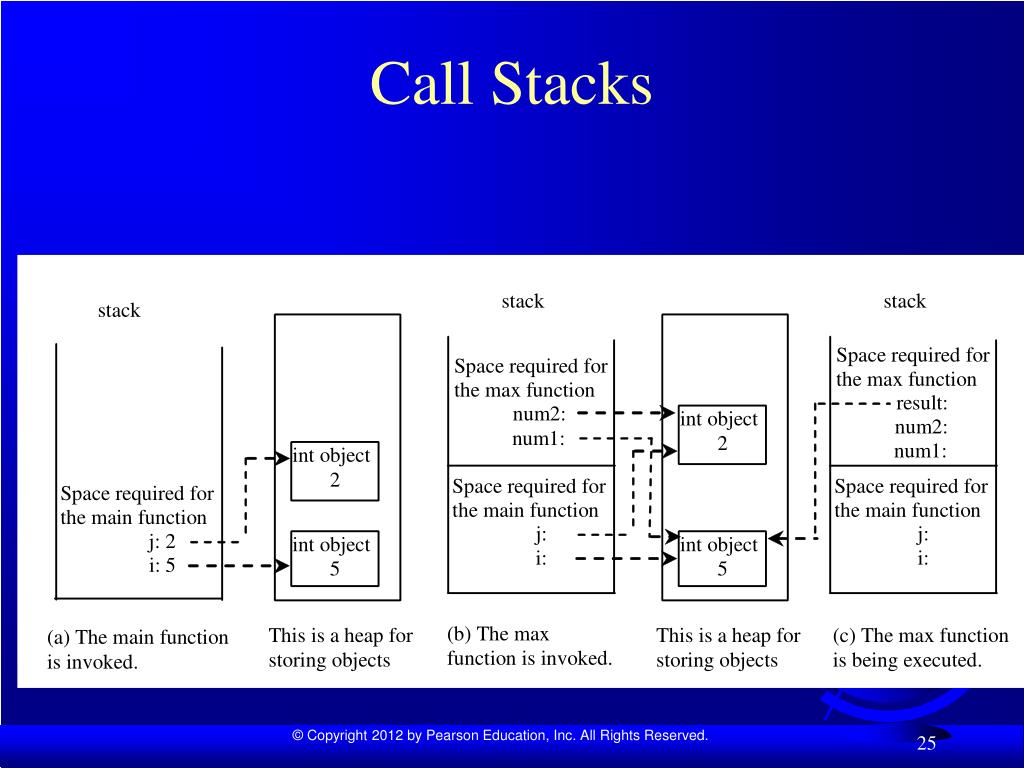 Call Stacks

stack

Space required for the main function
j: 2
i: 5

int object
2

int object
5

(a) The main function is invoked.

This is a heap for storing objects

stack

Space required for the max function
num2:
num1:

Space required for the main function
j:
i:

int object
2

int object
5

(b) The max function is invoked.

This is a heap for storing objects

stack

Space required for the max function
result:
num2:
num1:

Space required for the main function
j:
i:

(c) The max function is being executed.

© Copyright 2012 by Pearson Education, Inc. All Rights Reserved.

25